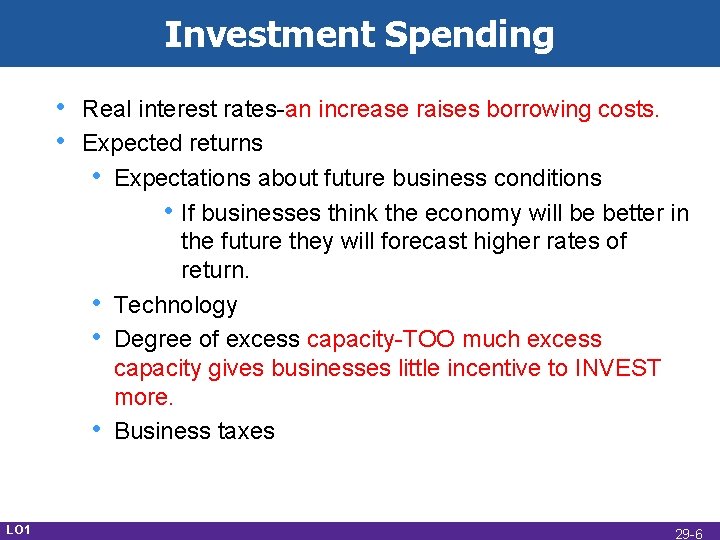 Investment Spending

• Real interest rates-an increase raises borrowing costs.
• Expected returns
  • Expectations about future business conditions
    • If businesses think the economy will be better in the future they will forecast higher rates of return.
  • Technology
  • Degree of excess capacity-TOO much excess capacity gives businesses little incentive to INVEST more.
  • Business taxes

LO1

29-6